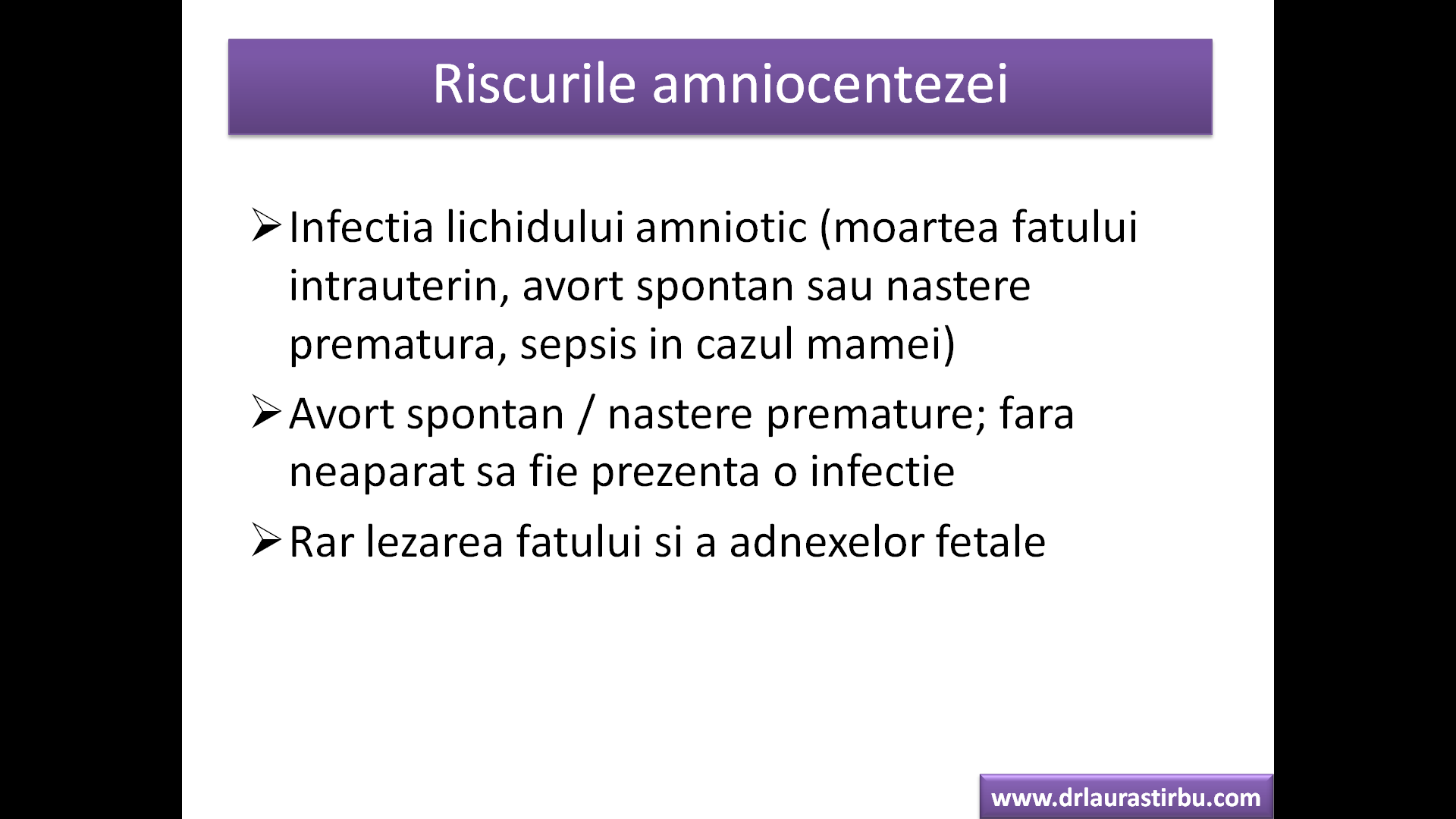 Riscurile amniocentezei

➢ Infectia lichidului amniotic (moartea fatului intrauterin, avort spontan sau nastere prematura, sepsis in cazul mamei)

➢ Avort spontan / nastere premature; fara neaparat sa fie prezenta o infectie

➢ Rar lezarea fatului si a adnexelor fetale

www.drlaurastirbu.com